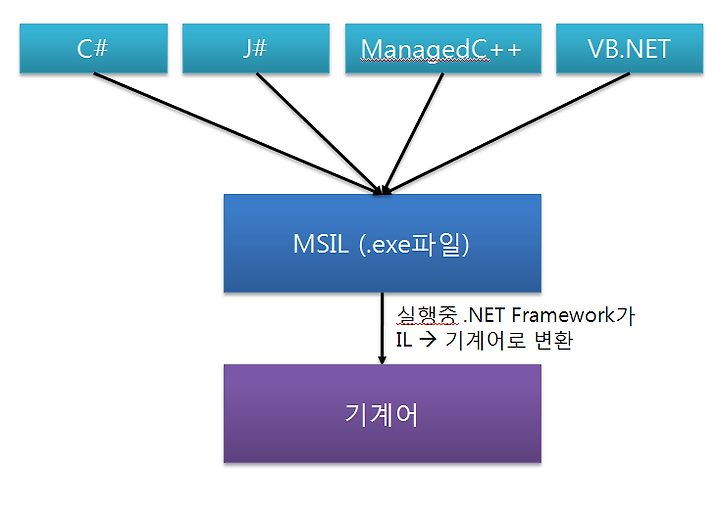 C#

J#

ManagedC++

VB.NET

MSIL (.exe파일)

실행중 .NET Framework가
IL → 기계어로 변환

기계어